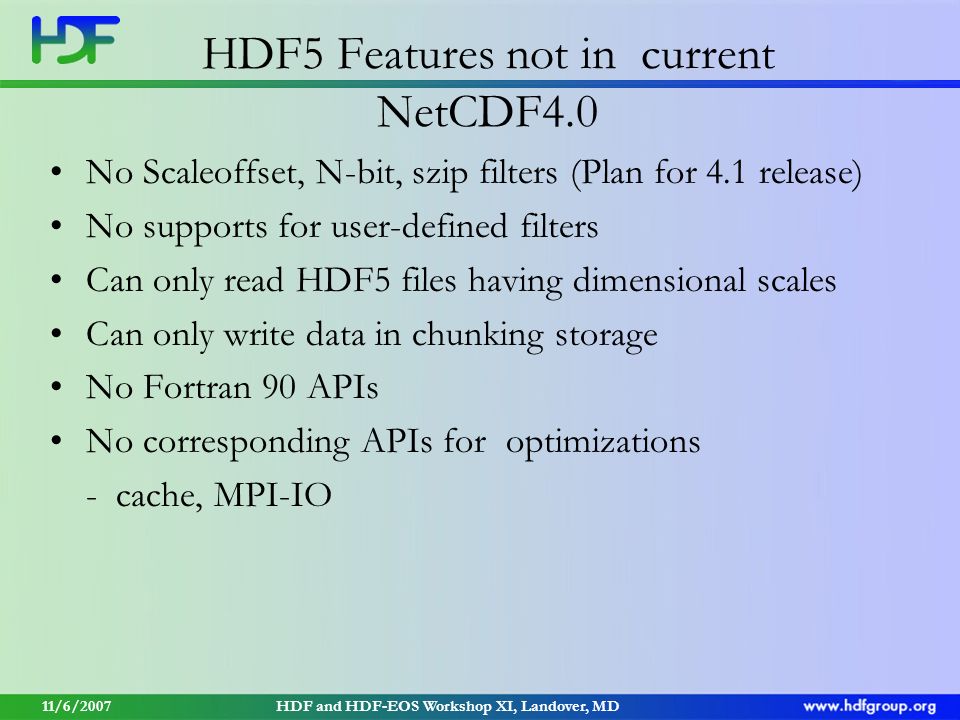 HDF

HDF5 Features not in current NetCDF4.0

• No Scaleoffset, N-bit, szip filters (Plan for 4.1 release)
• No supports for user-defined filters
• Can only read HDF5 files having dimensional scales
• Can only write data in chunking storage
• No Fortran 90 APIs
• No corresponding APIs for optimizations
- cache, MPI-IO

11/6/2007 HDF and HDF-EOS Workshop XI, Landover, MD www.hdfgroup.org